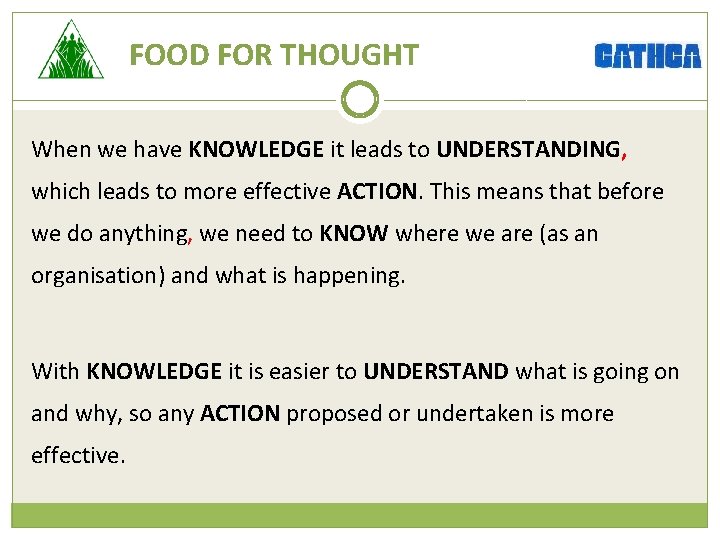 FOOD FOR THOUGHT

CATHCA

When we have KNOWLEDGE it leads to UNDERSTANDING, which leads to more effective ACTION. This means that before we do anything, we need to KNOW where we are (as an organisation) and what is happening.

With KNOWLEDGE it is easier to UNDERSTAND what is going on and why, so any ACTION proposed or undertaken is more effective.